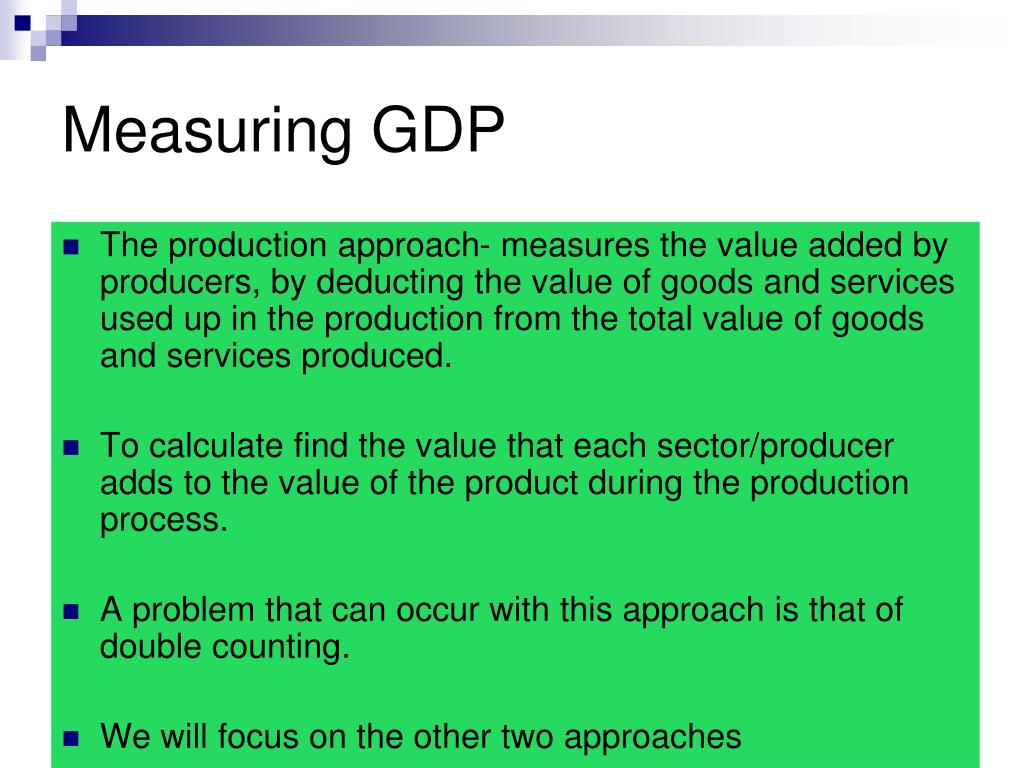 Measuring GDP

The production approach- measures the value added by producers, by deducting the value of goods and services used up in the production from the total value of goods and services produced.

To calculate find the value that each sector/producer adds to the value of the product during the production process.

A problem that can occur with this approach is that of double counting.

We will focus on the other two approaches